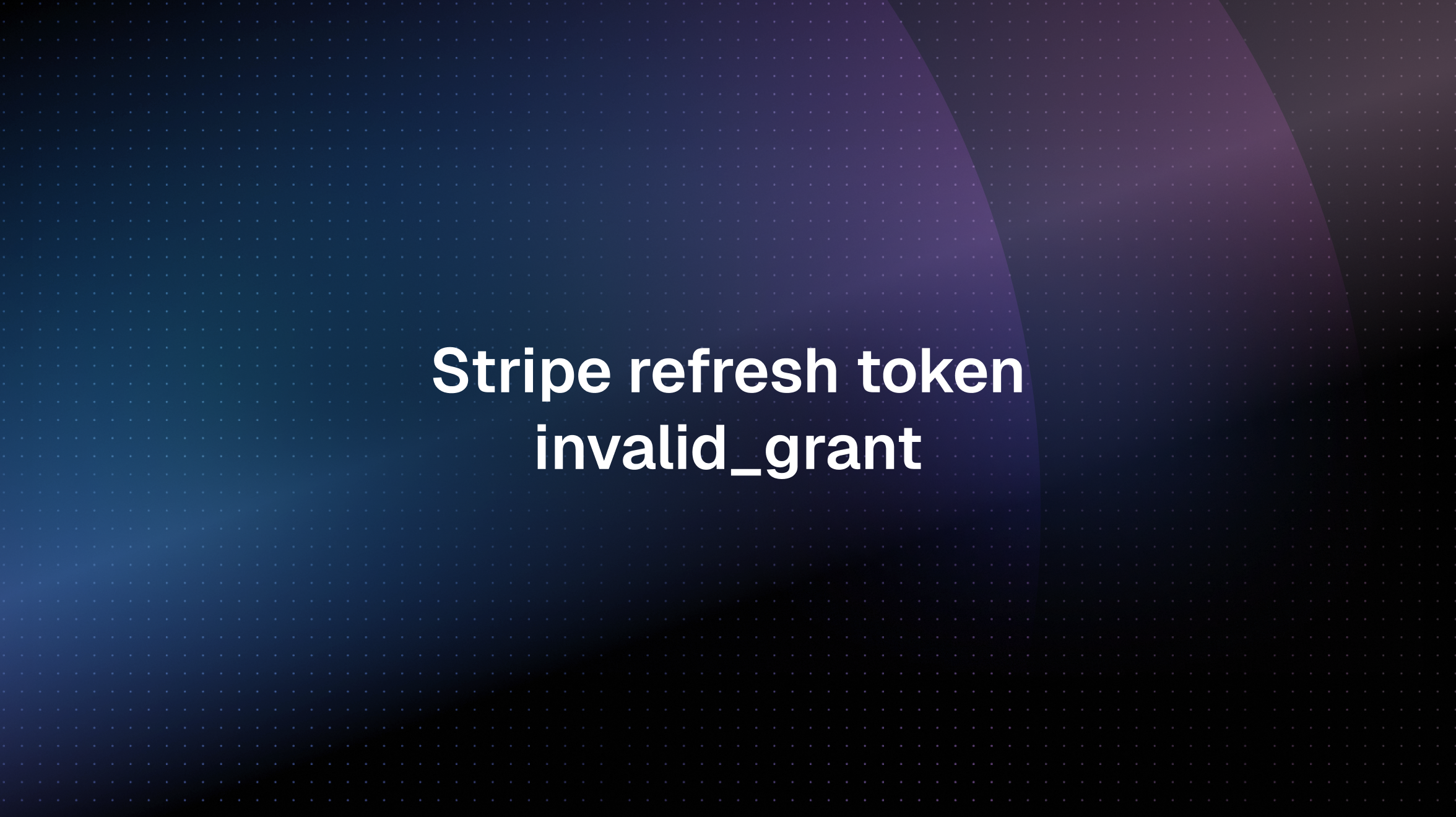 Stripe refresh token
invalid_grant